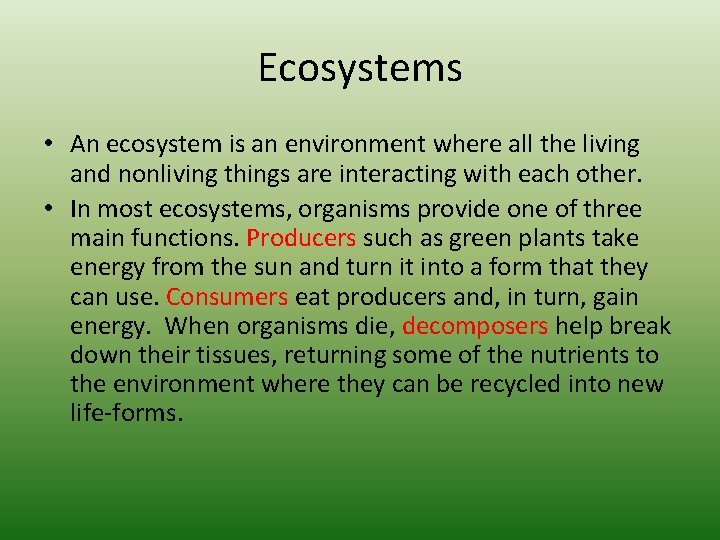 Ecosystems

• An ecosystem is an environment where all the living and nonliving things are interacting with each other.

• In most ecosystems, organisms provide one of three main functions. Producers such as green plants take energy from the sun and turn it into a form that they can use. Consumers eat producers and, in turn, gain energy. When organisms die, decomposers help break down their tissues, returning some of the nutrients to the environment where they can be recycled into new life-forms.